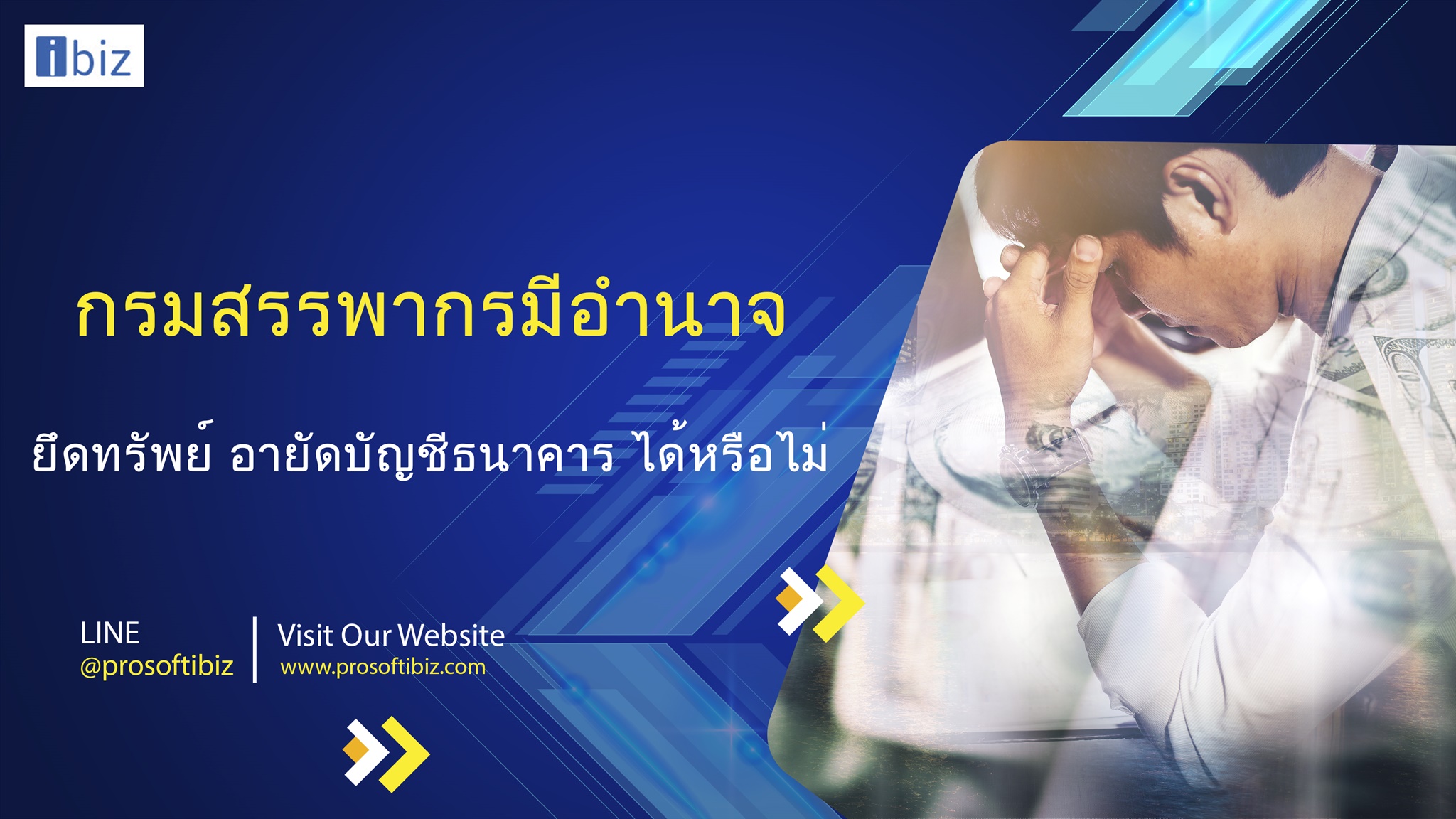 ibiz

กรมสรรพากรมีอำนาจ

ยึดทรัพย์ อายัดบัญชีธนาคาร ได้หรือไม่

LINE
@prosoftibiz

Visit Our Website
www.prosoftibiz.com